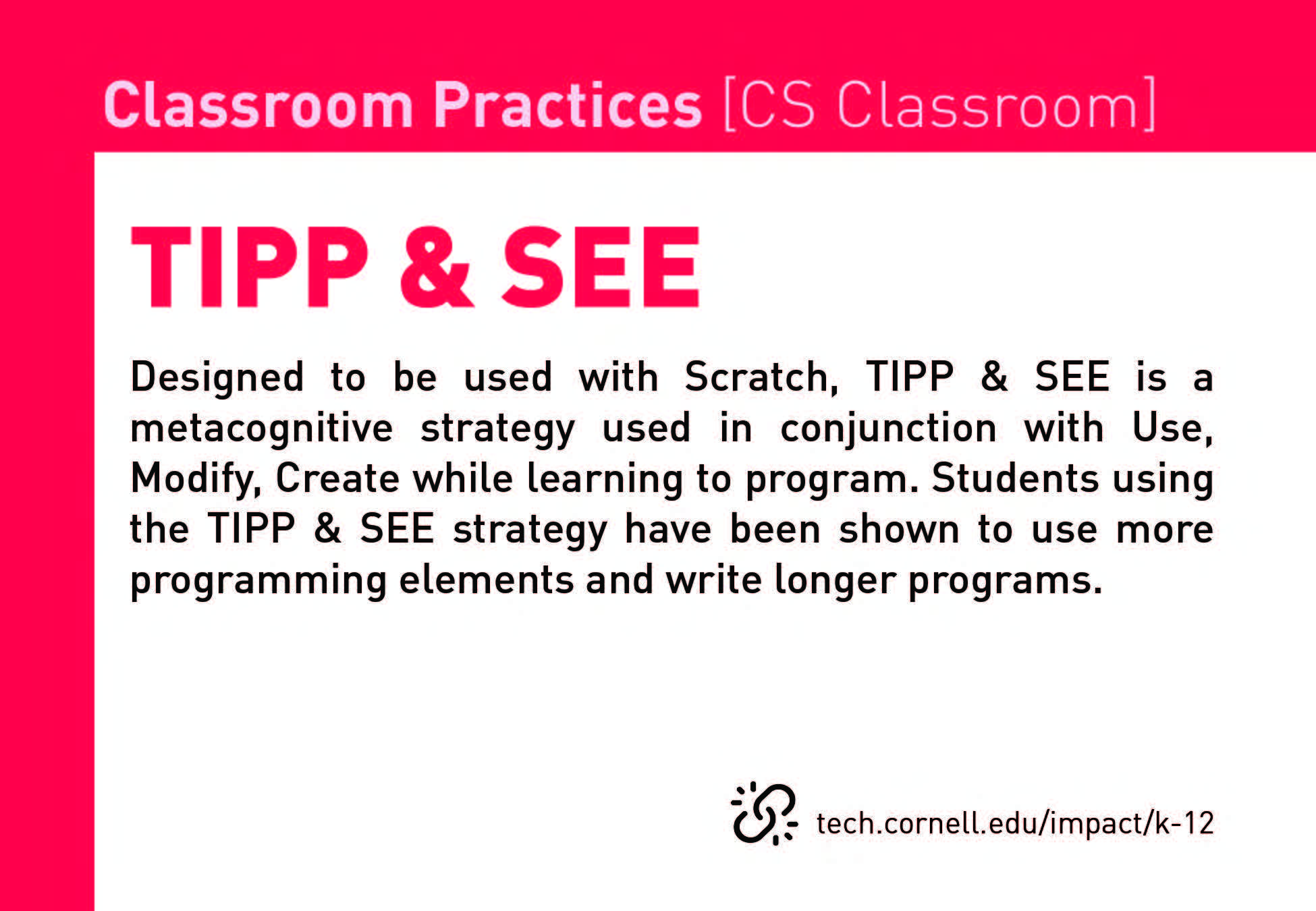 Classroom Practices [CS Classroom]

TIPP & SEE

Designed to be used with Scratch, TIPP & SEE is a metacognitive strategy used in conjunction with Use, Modify, Create while learning to program. Students using the TIPP & SEE strategy have been shown to use more programming elements and write longer programs.

tech.cornell.edu/impact/k-12